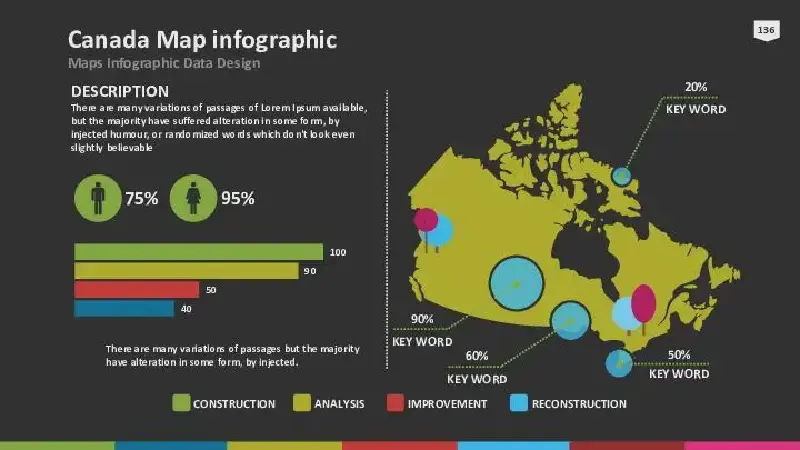 Canada Map infographic
Maps Infographic Data Design

136

DESCRIPTION
There are many variations of passages of Lorem Ipsum available, but the majority have suffered alteration in some form, by injected humour, or randomized words which don't look even slightly believable

75%
95%

100
90
50
40

There are many variations of passages but the majority have alteration in some form, by injected.

20%
KEY WORD

90%
KEY WORD

60%
KEY WORD

50%
KEY WORD

CONSTRUCTION
ANALYSIS
IMPROVEMENT
RECONSTRUCTION